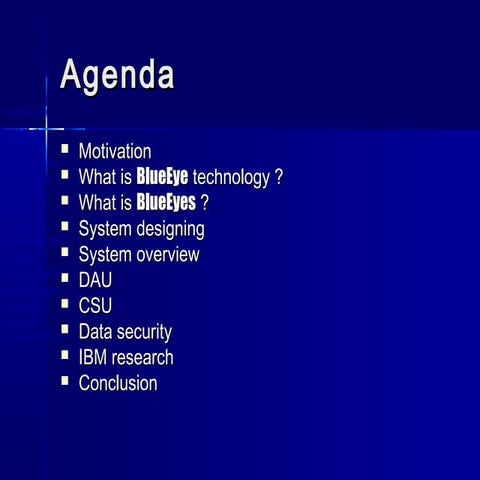 Agenda

- Motivation
- What is BlueEye technology ?
- What is BlueEyes ?
- System designing
- System overview
- DAU
- CSU
- Data security
- IBM research
- Conclusion